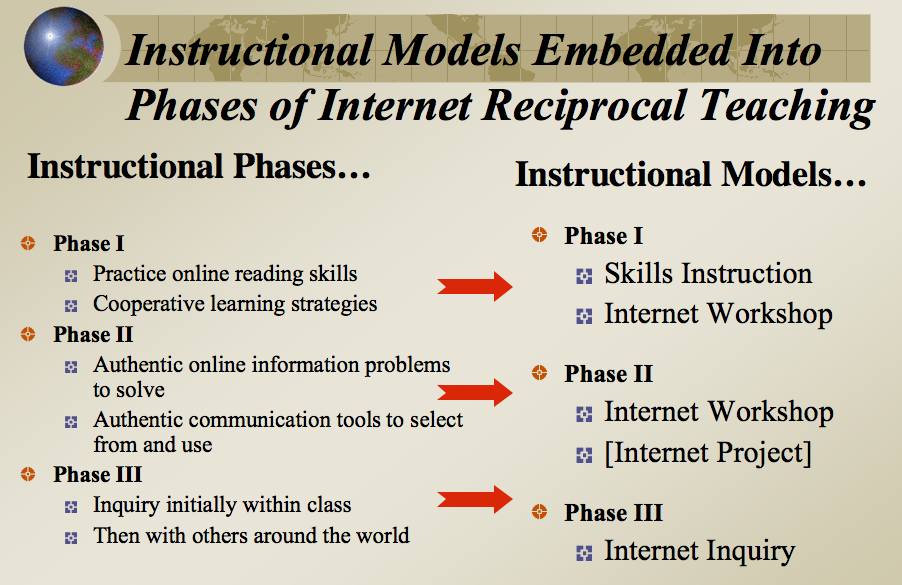 Instructional Models Embedded Into Phases of Internet Reciprocal Teaching

Instructional Phases…

Phase I
Practice online reading skills
Cooperative learning strategies

Phase II
Authentic online information problems to solve
Authentic communication tools to select from and use

Phase III
Inquiry initially within class
Then with others around the world

Instructional Models…

Phase I
Skills Instruction
Internet Workshop

Phase II
Internet Workshop
[Internet Project]

Phase III
Internet Inquiry